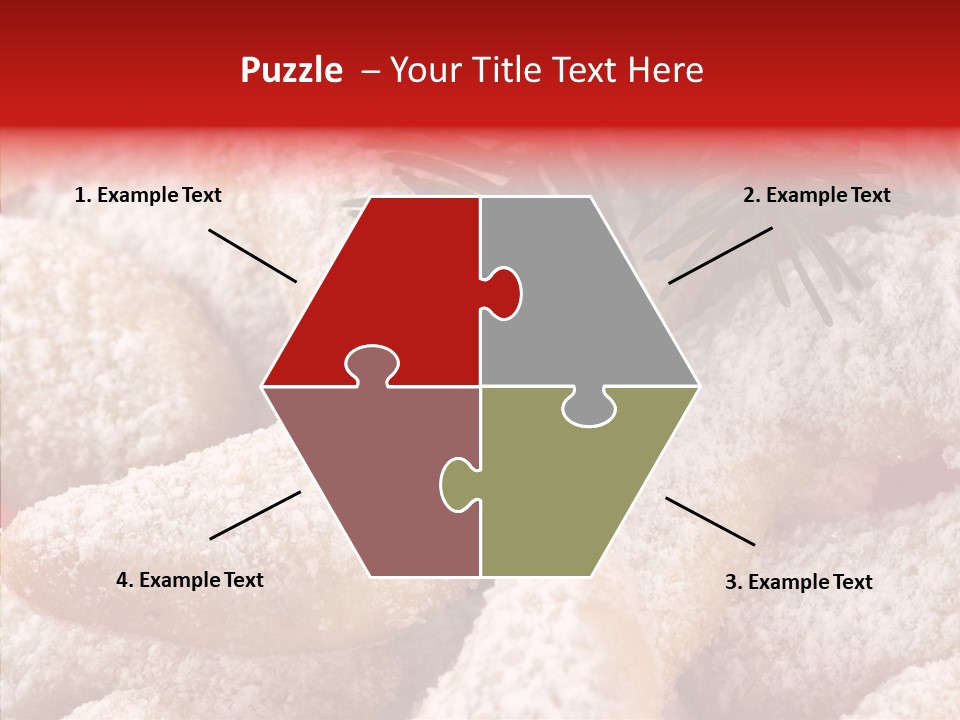 Puzzle – Your Title Text Here

1. Example Text

2. Example Text

4. Example Text

3. Example Text